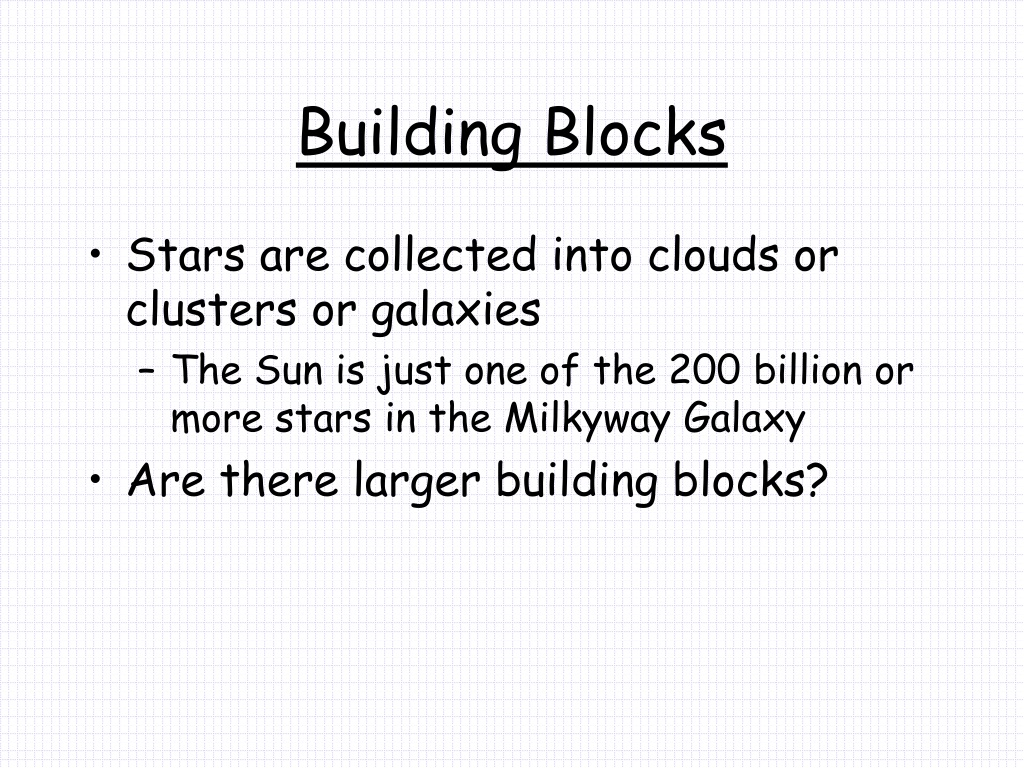 Building Blocks

• Stars are collected into clouds or clusters or galaxies
– The Sun is just one of the 200 billion or more stars in the Milkyway Galaxy
• Are there larger building blocks?